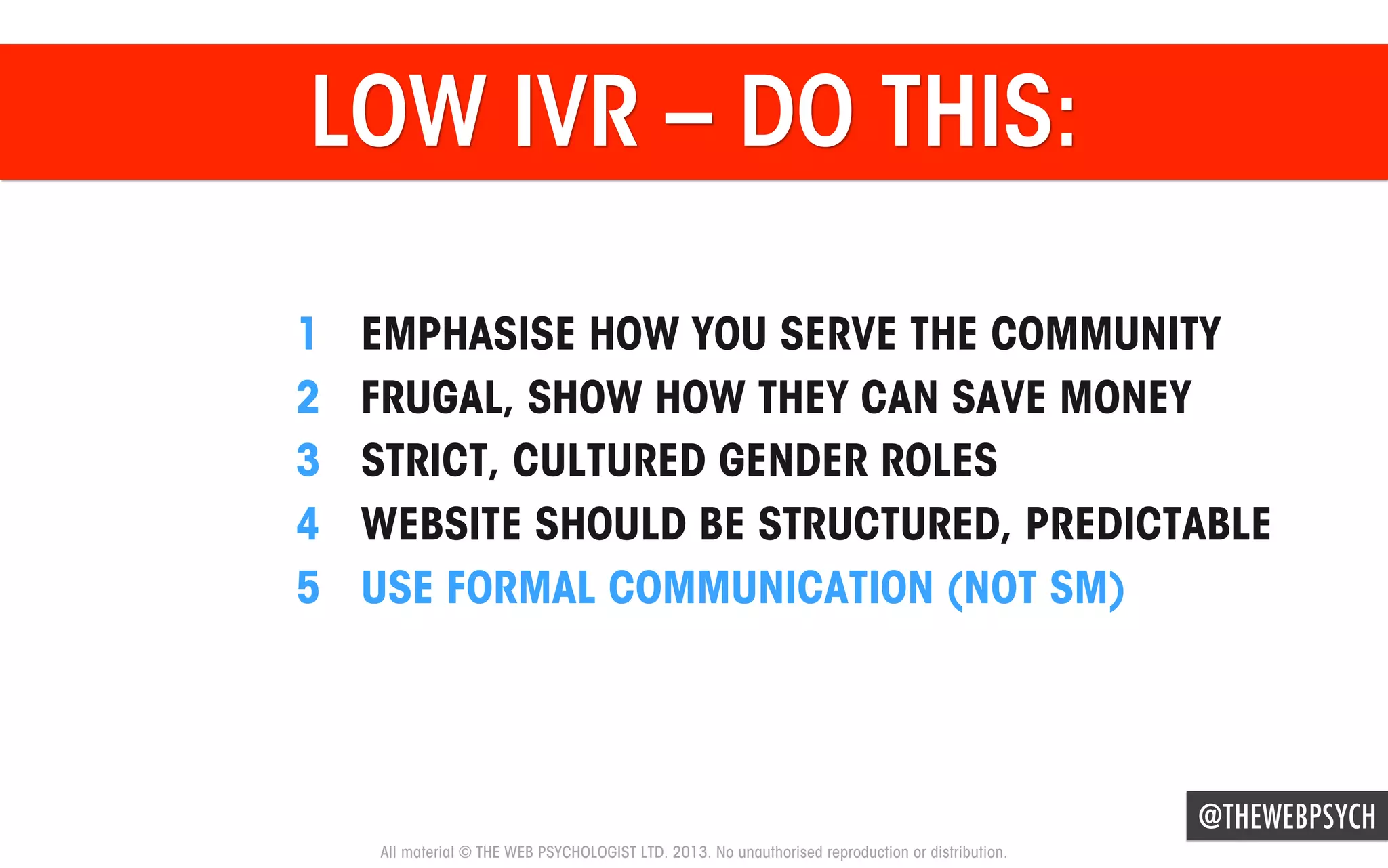 LOW IVR – DO THIS:

1 EMPHASISE HOW YOU SERVE THE COMMUNITY
2 FRUGAL, SHOW HOW THEY CAN SAVE MONEY
3 STRICT, CULTURED GENDER ROLES
4 WEBSITE SHOULD BE STRUCTURED, PREDICTABLE
5 USE FORMAL COMMUNICATION (NOT SM)

@THEWEBPSYCH

All material © THE WEB PSYCHOLOGIST LTD. 2013. No unauthorised reproduction or distribution.